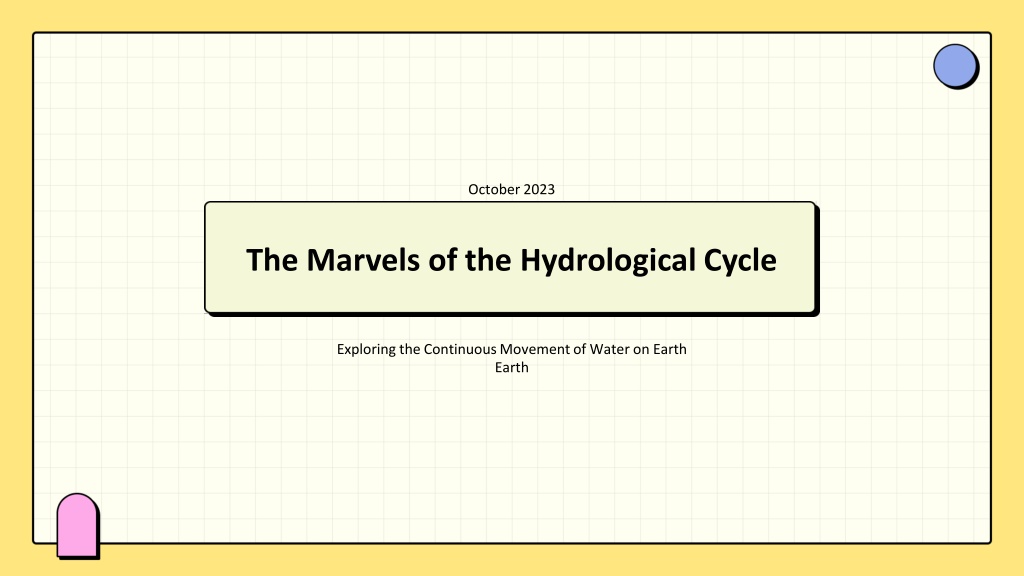 October 2023

The Marvels of the Hydrological Cycle

Exploring the Continuous Movement of Water on Earth
Earth